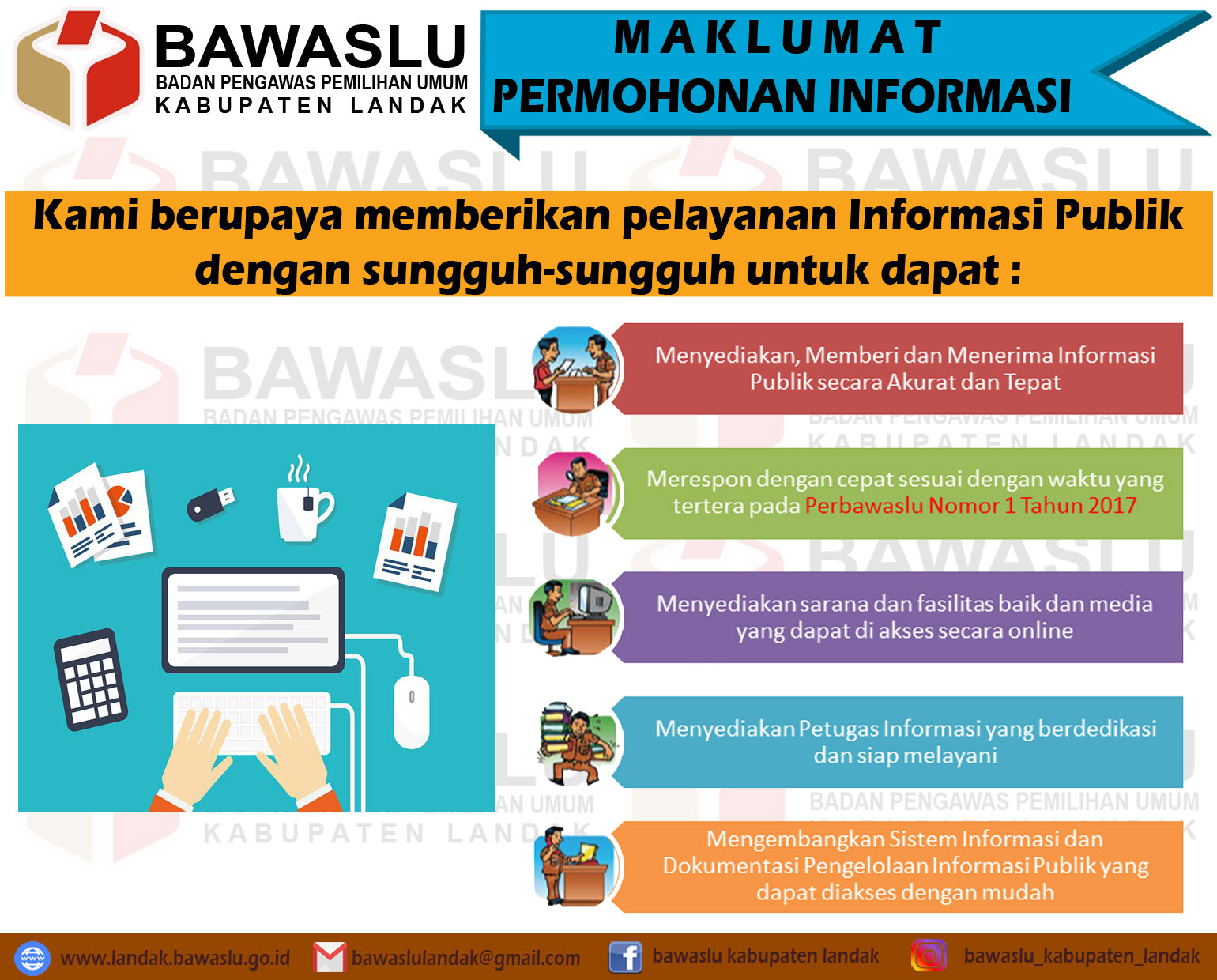 BAWASLU
BADAN PENGAWAS PEMILIHAN UMUM
KABUPATEN LANDAK

MAKLUMAT
PERMOHONAN INFORMASI

Kami berupaya memberikan pelayanan Informasi Publik dengan sungguh-sungguh untuk dapat :

Menyediakan, Memberi dan Menerima Informasi Publik secara Akurat dan Tepat

Merespon dengan cepat sesuai dengan waktu yang tertera pada Perbawaslu Nomor 1 Tahun 2017

Menyediakan sarana dan fasilitas baik dan media yang dapat di akses secara online

Menyediakan Petugas Informasi yang berdedikasi dan siap melayani

Mengembangkan Sistem Informasi dan Dokumentasi Pengelolaan Informasi Publik yang dapat diakses dengan mudah

www.landak.bawaslu.go.id bawaslulandak@gmail.com bawaslu kabupaten landak bawaslu_kabupaten_landak